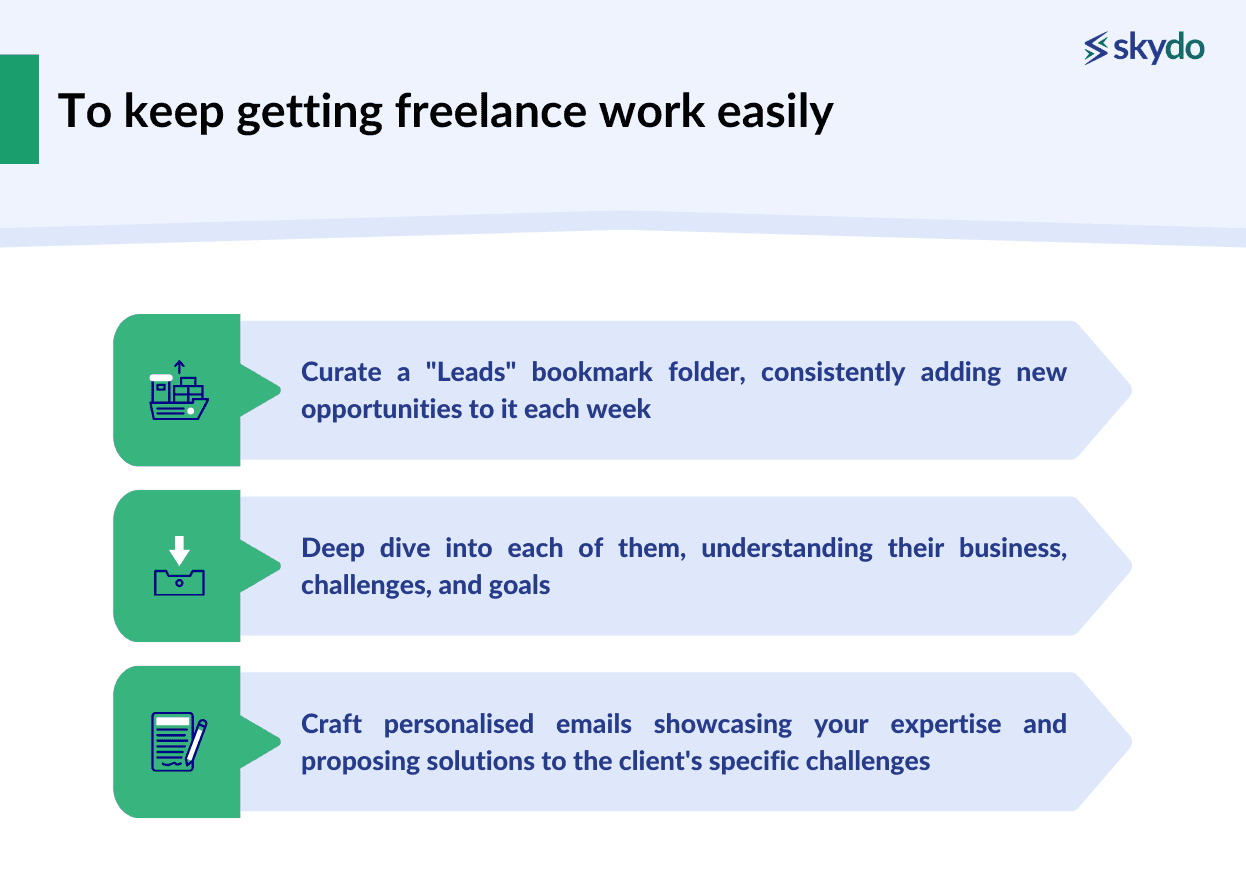 skydo

To keep getting freelance work easily

Curate a "Leads" bookmark folder, consistently adding new opportunities to it each week

Deep dive into each of them, understanding their business, challenges, and goals

Craft personalised emails showcasing your expertise and proposing solutions to the client's specific challenges